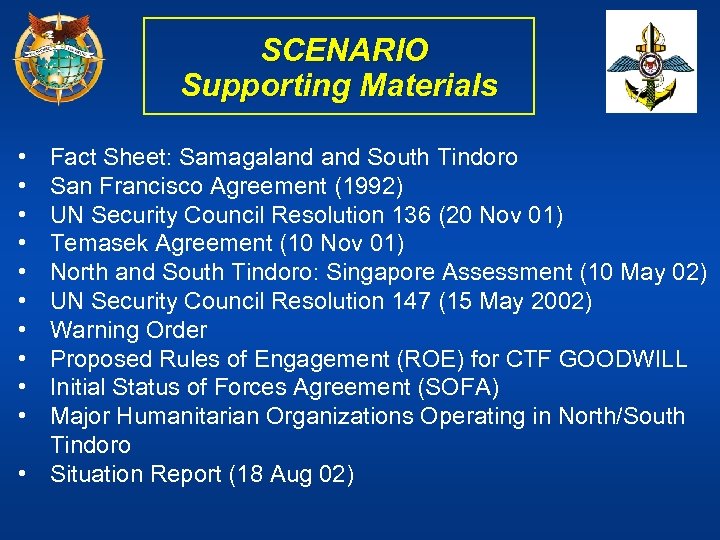 SCENARIO
Supporting Materials

• Fact Sheet: Samagaland and South Tindoro
• San Francisco Agreement (1992)
• UN Security Council Resolution 136 (20 Nov 01)
• Temasek Agreement (10 Nov 01)
• North and South Tindoro: Singapore Assessment (10 May 02)
• UN Security Council Resolution 147 (15 May 2002)
• Warning Order
• Proposed Rules of Engagement (ROE) for CTF GOODWILL
• Initial Status of Forces Agreement (SOFA)
• Major Humanitarian Organizations Operating in North/South Tindoro
• Situation Report (18 Aug 02)